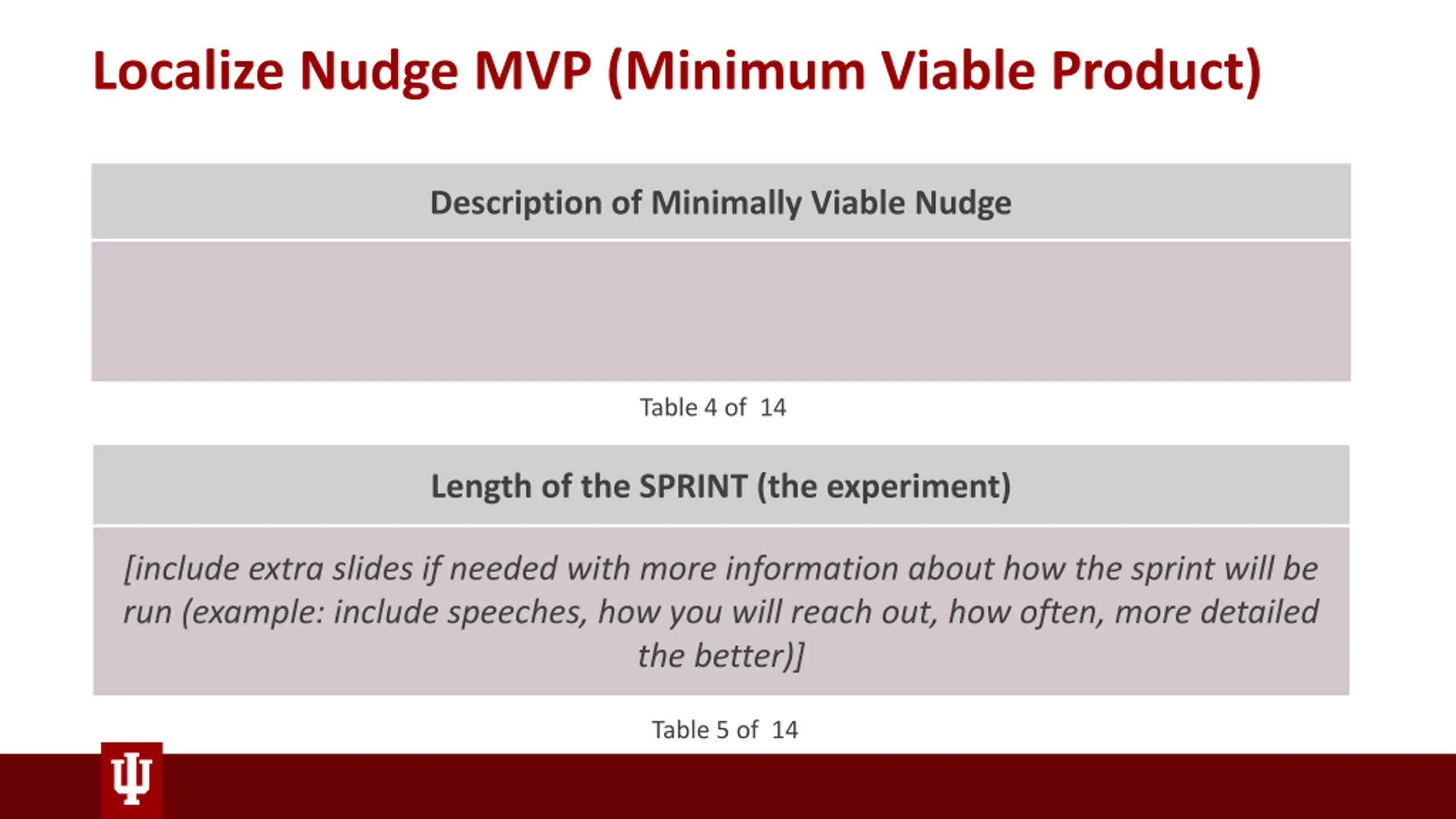 Localize Nudge MVP (Minimum Viable Product)

| Description of Minimally Viable Nudge |
|---|
| |

Table 4 of 14

| Length of the SPRINT (the experiment) |
|---|
| [include extra slides if needed with more information about how the sprint will be run (example: include speeches, how you will reach out, how often, more detailed the better)] |

Table 5 of 14